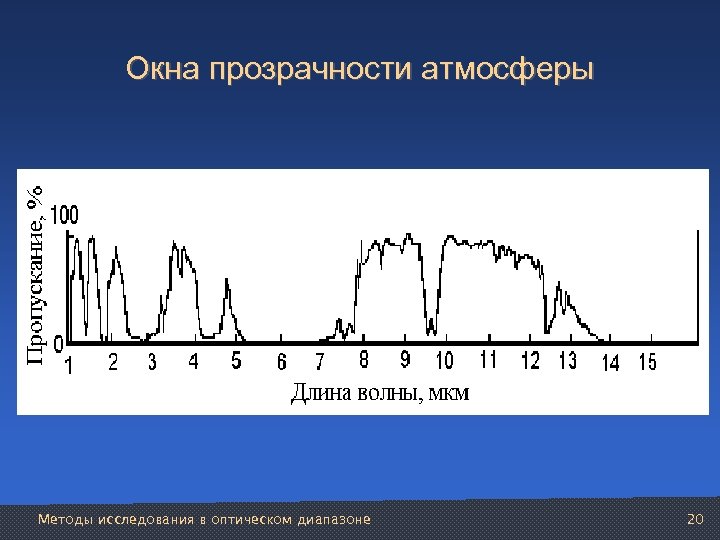 Окна прозрачности атмосферы

Пропускание, %

100

0

1 2 3 4 5 6 7 8 9 10 11 12 13 14 15

Длина волны, мкм

Методы исследования в оптическом диапазоне

20